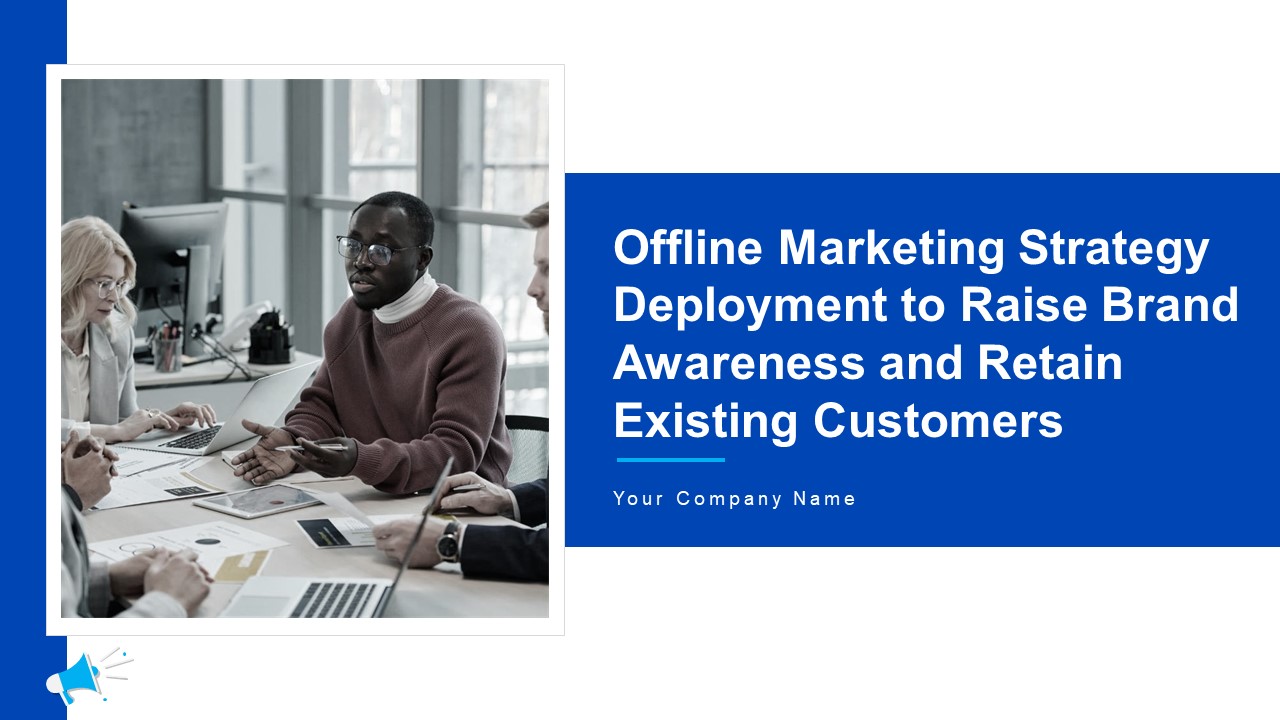 Offline Marketing Strategy Deployment to Raise Brand Awareness and Retain Existing Customers

Your Company Name